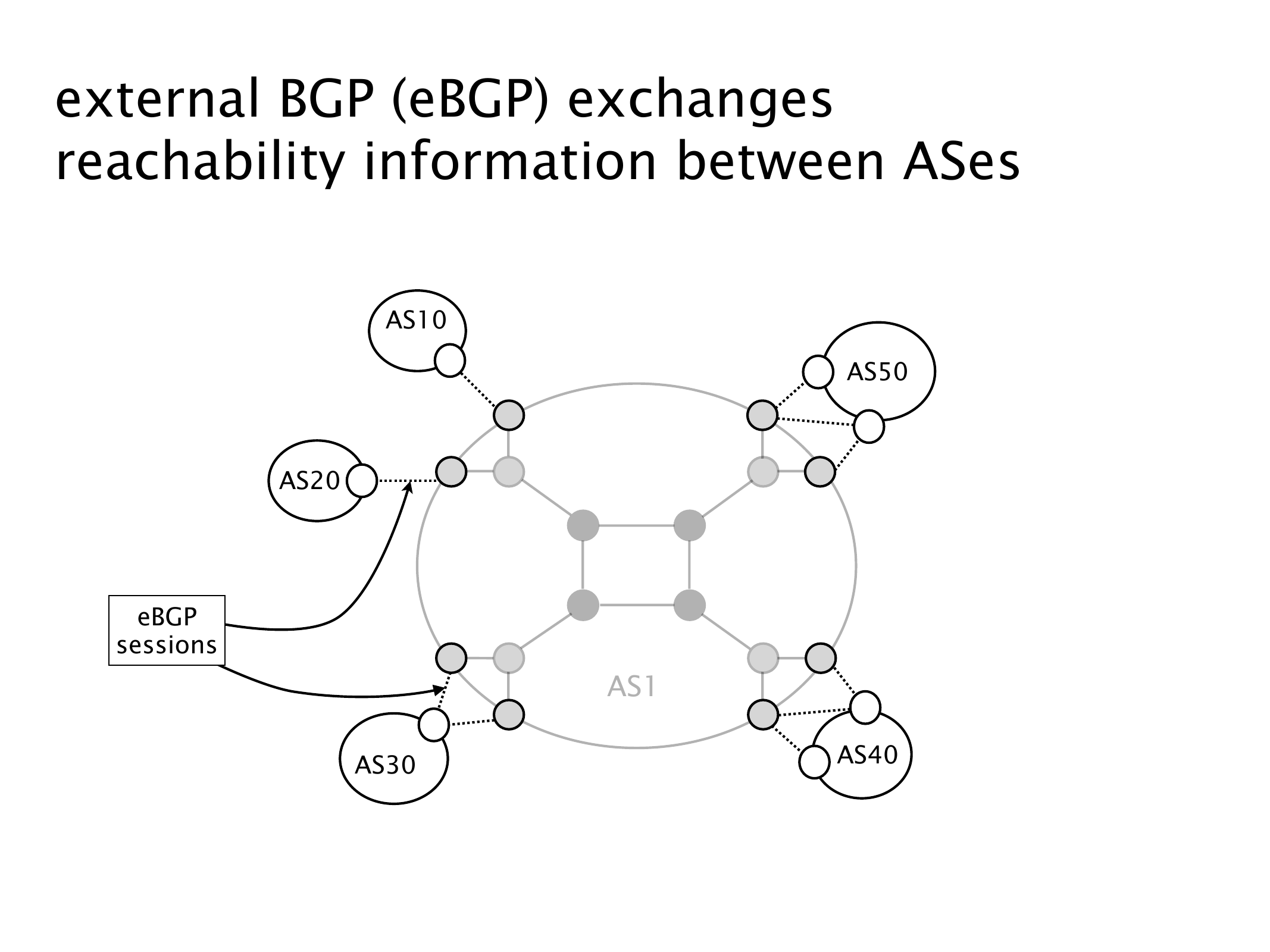 external BGP (eBGP) exchanges reachability information between ASes

AS10

AS50

AS20

eBGP sessions

AS1

AS30

AS40